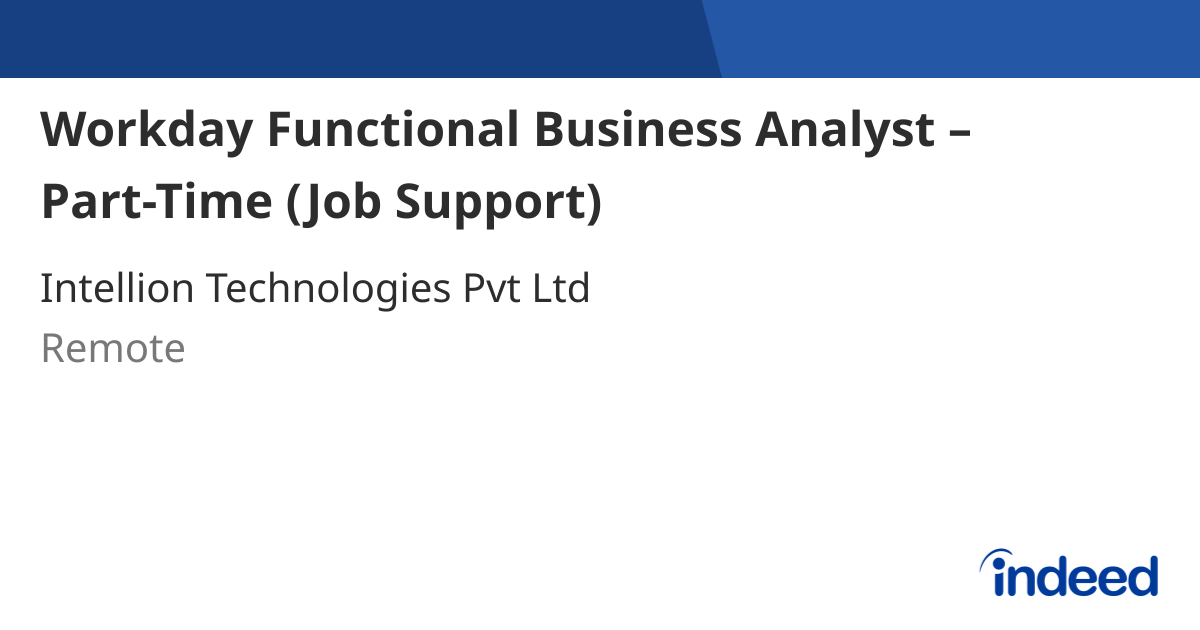 Workday Functional Business Analyst – Part-Time (Job Support)

Intellion Technologies Pvt Ltd

Remote

indeed